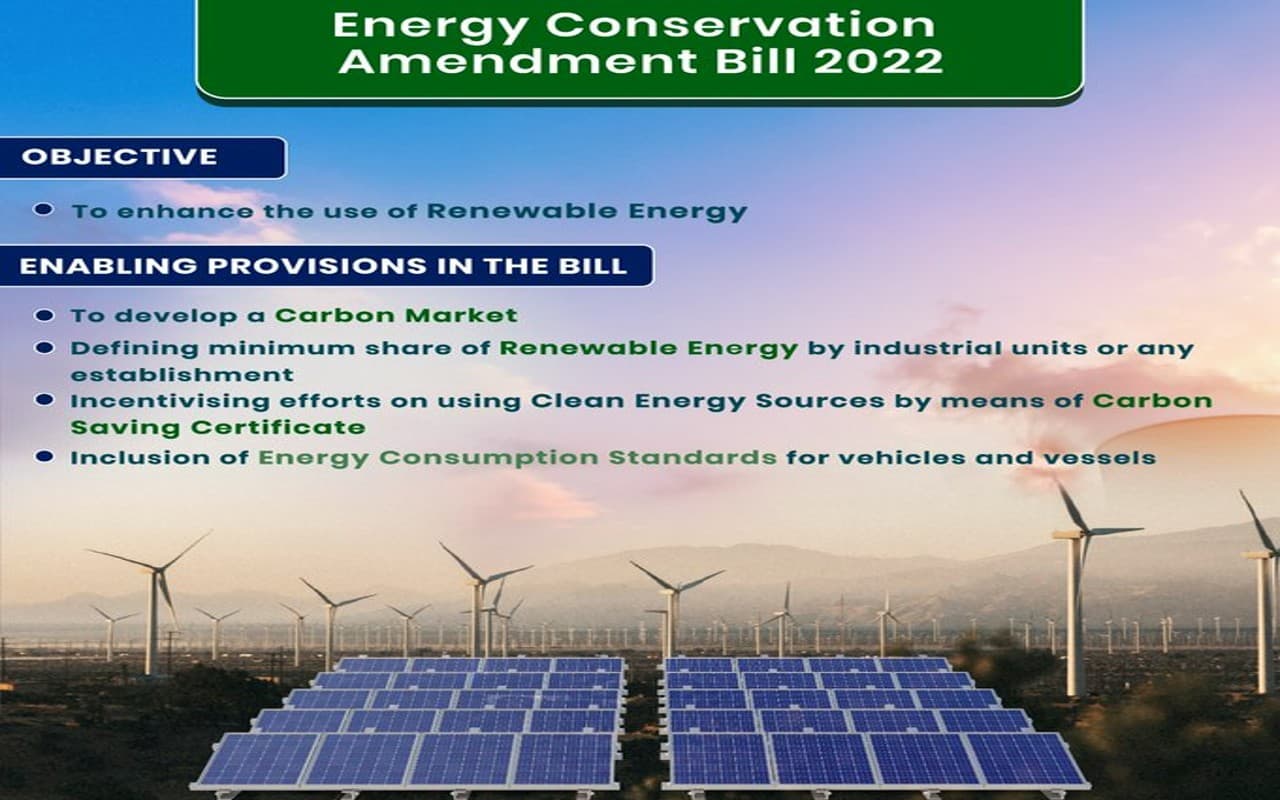 Energy Conservation Amendment Bill 2022

OBJECTIVE

• To enhance the use of Renewable Energy

ENABLING PROVISIONS IN THE BILL

• To develop a Carbon Market
• Defining minimum share of Renewable Energy by industrial units or any establishment
• Incentivising efforts on using Clean Energy Sources by means of Carbon Saving Certificate
• Inclusion of Energy Consumption Standards for vehicles and vessels